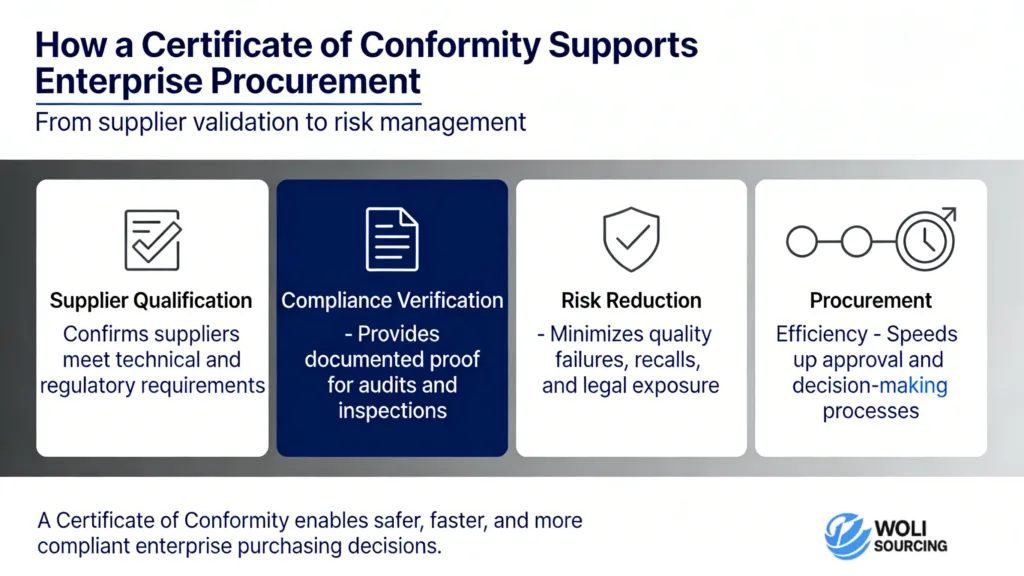 How a Certificate of Conformity Supports Enterprise Procurement

From supplier validation to risk management

Supplier Qualification

Confirms suppliers meet technical and regulatory requirements

Compliance Verification

- Provides documented proof for audits and inspections

Risk Reduction

- Minimizes quality failures, recalls, and legal exposure

Procurement

Efficiency - Speeds up approval and decision-making processes

A Certificate of Conformity enables safer, faster, and more compliant enterprise purchasing decisions.

WOLI SOURCING